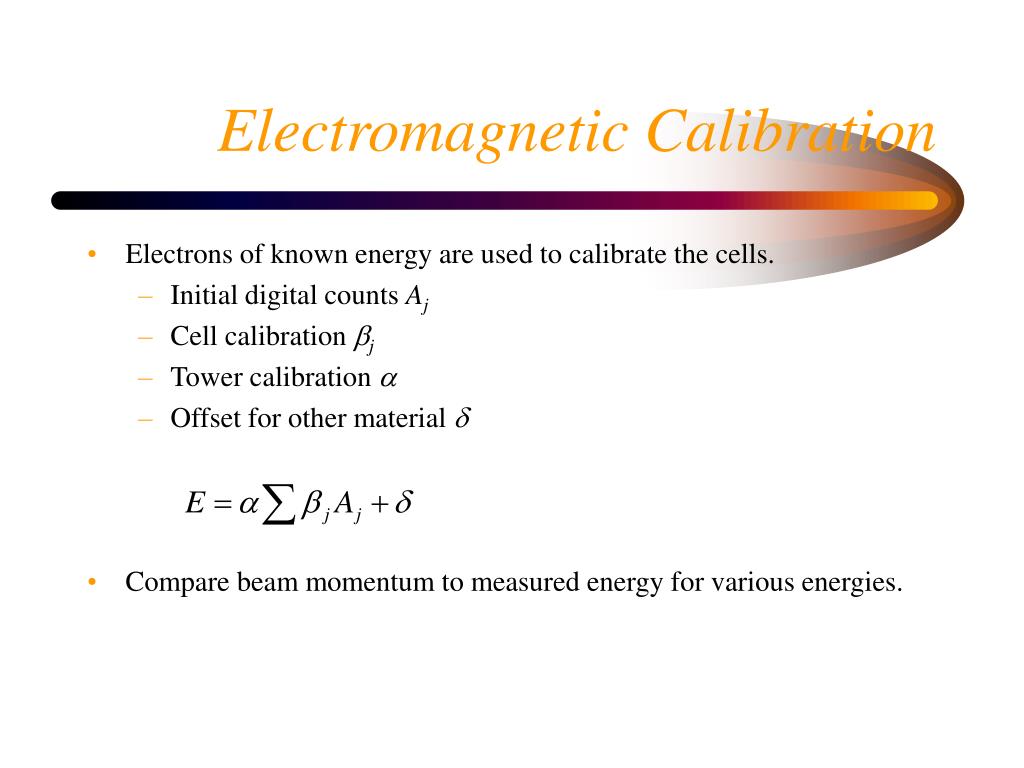 Electromagnetic Calibration

• Electrons of known energy are used to calibrate the cells.
– Initial digital counts $A_j$
– Cell calibration $\beta_j$
– Tower calibration $\alpha$
– Offset for other material $\delta$

$E = \alpha \sum \beta_j A_j + \delta$

• Compare beam momentum to measured energy for various energies.